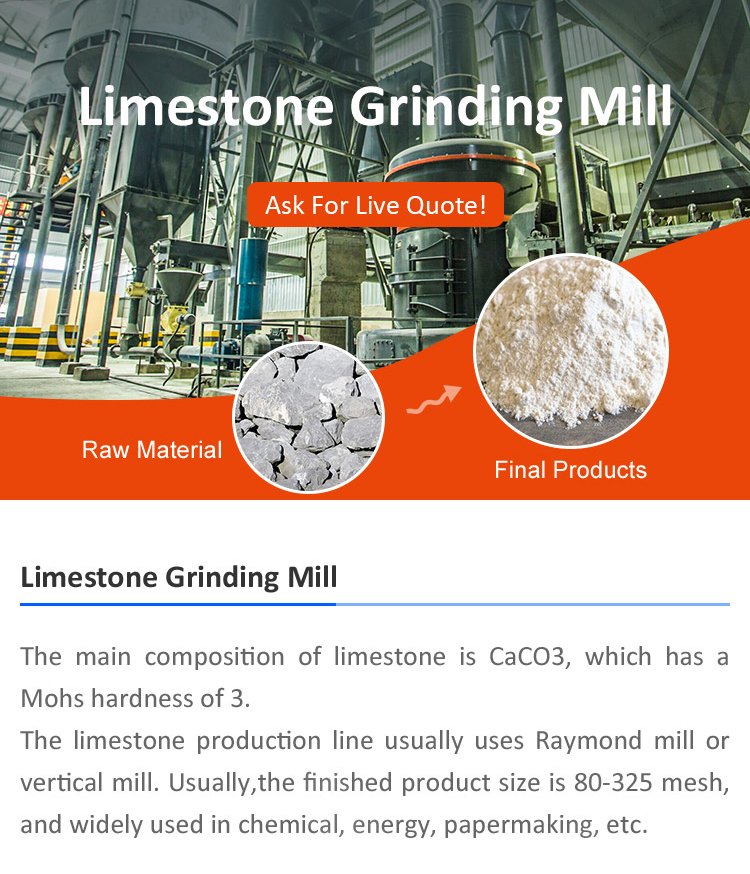 Limestone Grinding Mill

Ask For Live Quote!

Raw Material

Final Products

Limestone Grinding Mill

The main composition of limestone is CaCO3, which has a Mohs hardness of 3.
The limestone production line usually uses Raymond mill or vertical mill. Usually,the finished product size is 80-325 mesh, and widely used in chemical, energy, papermaking, etc.